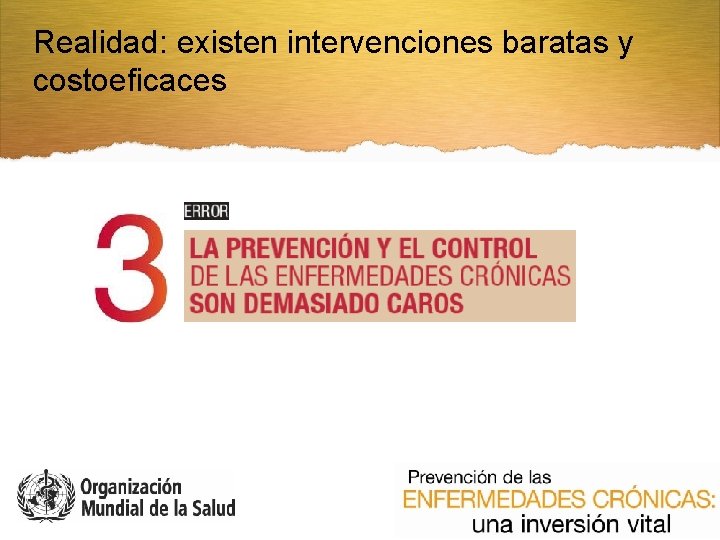 Realidad: existen intervenciones baratas y costoeficaces

3

ERROR

LA PREVENCIÓN Y EL CONTROL
DE LAS ENFERMEDADES CRÓNICAS
SON DEMASIADO CAROS

Organización
Mundial de la Salud

Prevención de las
ENFERMEDADES CRÓNICAS:
una inversión vital